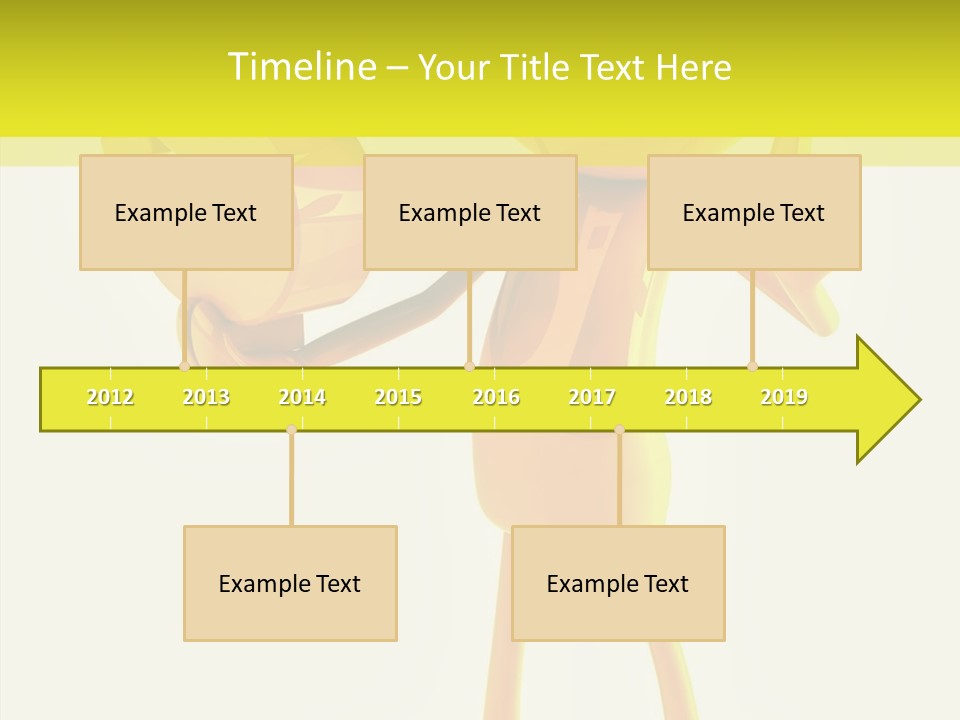 Timeline – Your Title Text Here

Example Text

Example Text

Example Text

2012 2013 2014 2015 2016 2017 2018 2019

Example Text

Example Text